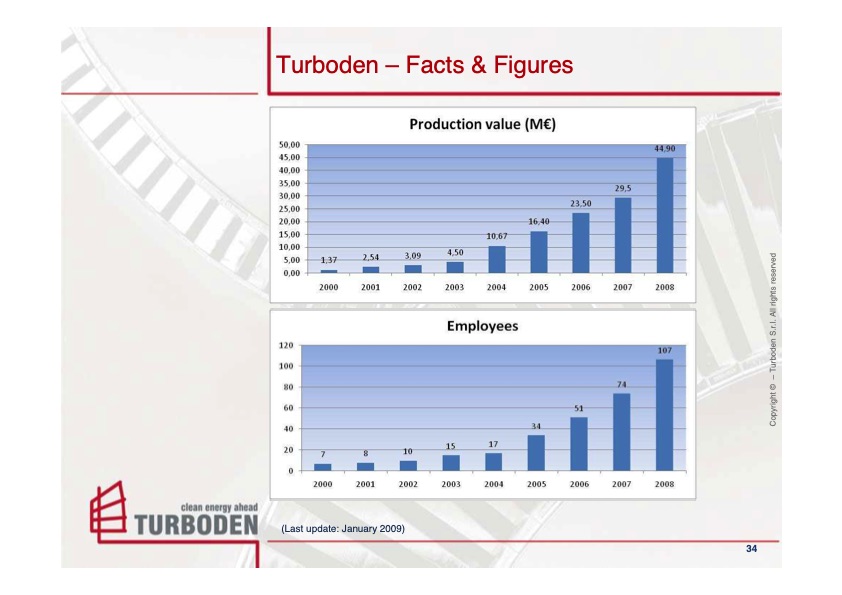 Turboden – Facts & Figures

Production value (M€)

50,00
45,00
40,00
35,00
30,00
25,00
20,00
15,00
10,00
5,00
0,00

1,37 2,54 3,09 4,50 10,67 16,40 23,50 29,5 44,90

2000 2001 2002 2003 2004 2005 2006 2007 2008

Employees

120
100
80
60
40
20
0

7 8 10 15 17 34 51 74 107

2000 2001 2002 2003 2004 2005 2006 2007 2008

Copyright © – Turboden S.r.l. All rights reserved

clean energy ahead
TURBODEN

(Last update: January 2009)

34